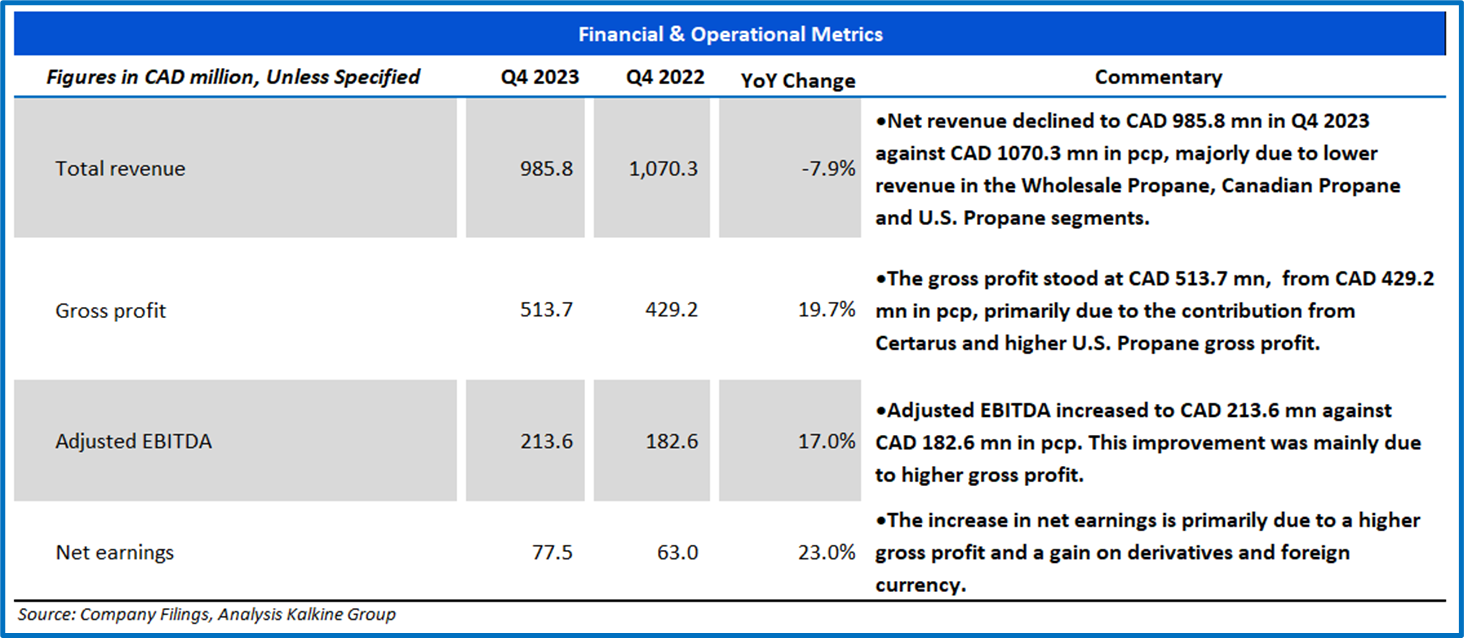 Financial & Operational Metrics

| Figures in CAD million, Unless Specified | Q4 2023 | Q4 2022 | YoY Change | Commentary |
|---|---|---|---|---|
| Total revenue | 985.8 | 1,070.3 | -7.9% | •Net revenue declined to CAD 985.8 mn in Q4 2023 against CAD 1070.3 mn in pcp, majorly due to lower revenue in the Wholesale Propane, Canadian Propane and U.S. Propane segments. |
| Gross profit | 513.7 | 429.2 | 19.7% | •The gross profit stood at CAD 513.7 mn, from CAD 429.2 mn in pcp, primarily due to the contribution from Certarus and higher U.S. Propane gross profit. |
| Adjusted EBITDA | 213.6 | 182.6 | 17.0% | •Adjusted EBITDA increased to CAD 213.6 mn against CAD 182.6 mn in pcp. This improvement was mainly due to higher gross profit. |
| Net earnings | 77.5 | 63.0 | 23.0% | •The increase in net earnings is primarily due to a higher gross profit and a gain on derivatives and foreign currency. |

Source: Company Filings, Analysis Kalkine Group